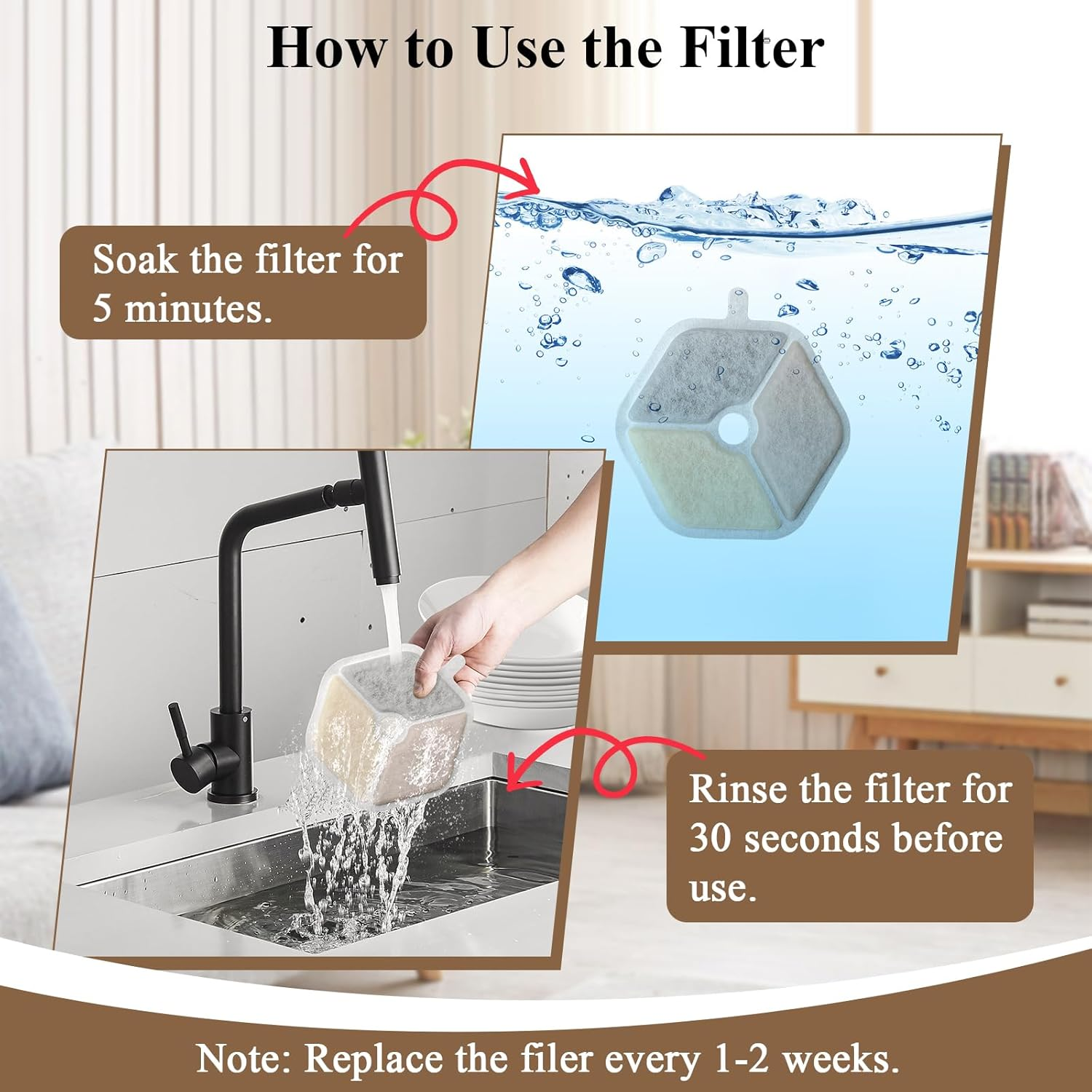 How to Use the Filter

Soak the filter for 5 minutes.

Rinse the filter for 30 seconds before use.

Note: Replace the filer every 1-2 weeks.